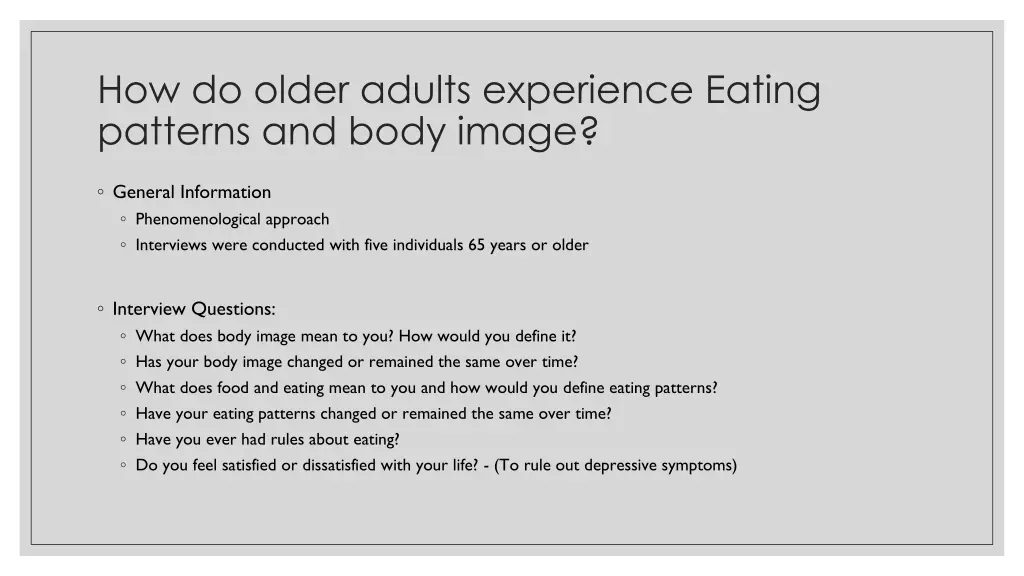 How do older adults experience Eating patterns and body image?

◦ General Information
◦ Phenomenological approach
◦ Interviews were conducted with five individuals 65 years or older

◦ Interview Questions:
◦ What does body image mean to you? How would you define it?
◦ Has your body image changed or remained the same over time?
◦ What does food and eating mean to you and how would you define eating patterns?
◦ Have your eating patterns changed or remained the same over time?
◦ Have you ever had rules about eating?
◦ Do you feel satisfied or dissatisfied with your life? - (To rule out depressive symptoms)